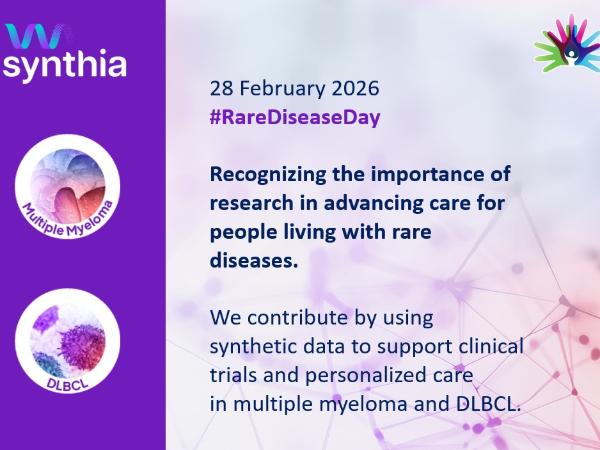 synthia

Multiple Myeloma

DLBCL

28 February 2026
#RareDiseaseDay

Recognizing the importance of research in advancing care for people living with rare diseases.

We contribute by using synthetic data to support clinical trials and personalized care in multiple myeloma and DLBCL.